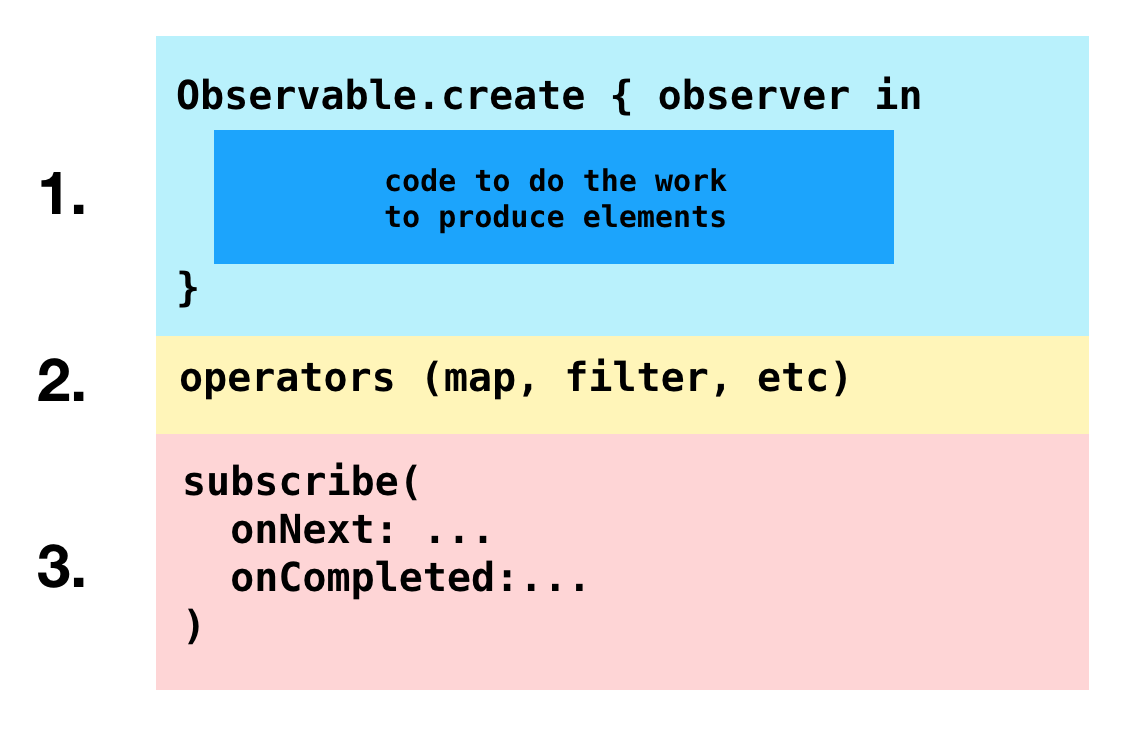 1.

Observable.create { observer in

code to do the work
to produce elements

}

2.

operators (map, filter, etc)

3.

subscribe(
onNext: ...
onCompleted:...
)